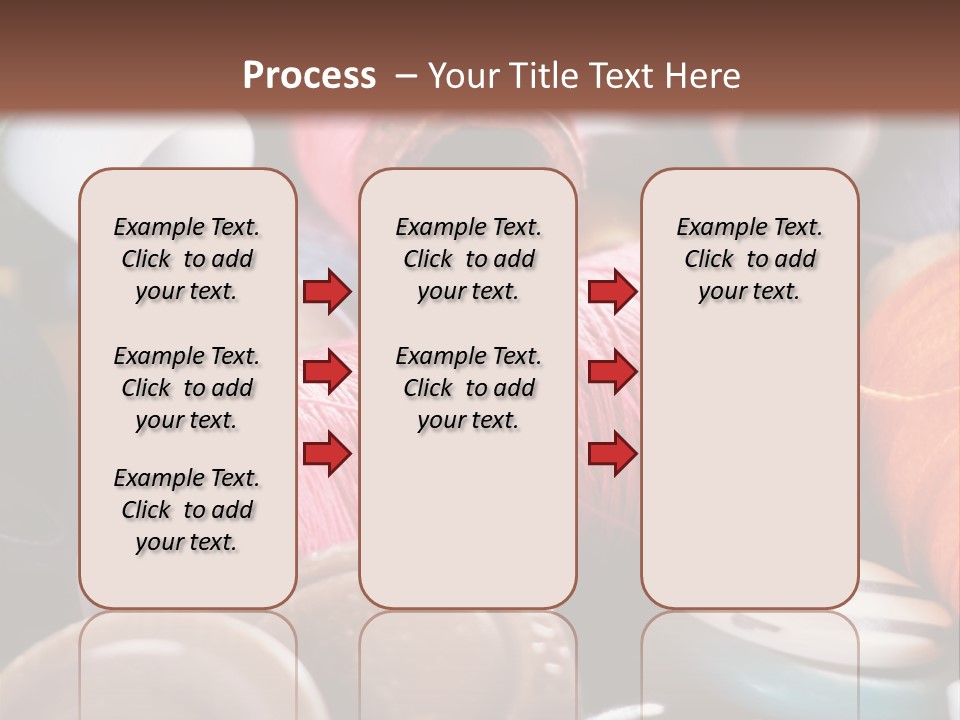 Process – Your Title Text Here

Example Text. Click to add your text.

Example Text. Click to add your text.

Example Text. Click to add your text.

Example Text. Click to add your text.

Example Text. Click to add your text.

Example Text. Click to add your text.